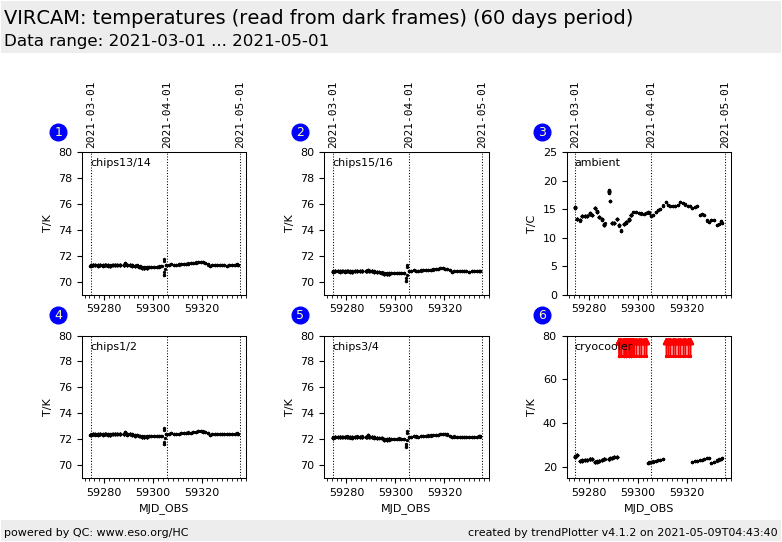 VIRCAM: temperatures (read from dark frames) (60 days period)
Data range: 2021-03-01 ... 2021-05-01

1
2021-03-01
2021-04-01
2021-05-01
chips13/14
T/K
80
78
76
74
72
70
59280
59300
59320

2
2021-03-01
2021-04-01
2021-05-01
chips15/16
T/K
80
78
76
74
72
70
59280
59300
59320

3
2021-03-01
2021-04-01
2021-05-01
ambient
T/C
25
20
15
10
5
0
59280
59300
59320

4
chips1/2
T/K
80
78
76
74
72
70
59280
59300
59320
MJD_OBS

5
chips3/4
T/K
80
78
76
74
72
70
59280
59300
59320
MJD_OBS

6
cryocooler
T/K
80
60
40
20
59280
59300
59320
MJD_OBS

powered by QC: www.eso.org/HC
created by trendPlotter v4.1.2 on 2021-05-09T04:43:40